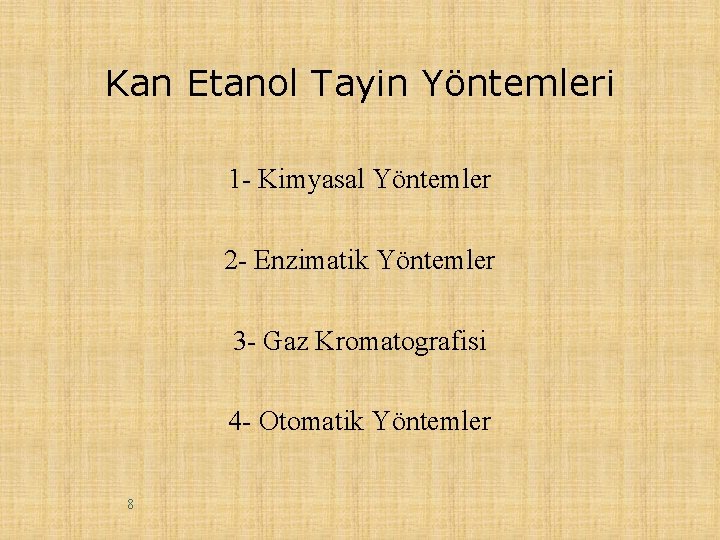 Kan Etanol Tayin Yöntemleri

1- Kimyasal Yöntemler

2- Enzimatik Yöntemler

3- Gaz Kromatografisi

4- Otomatik Yöntemler

8